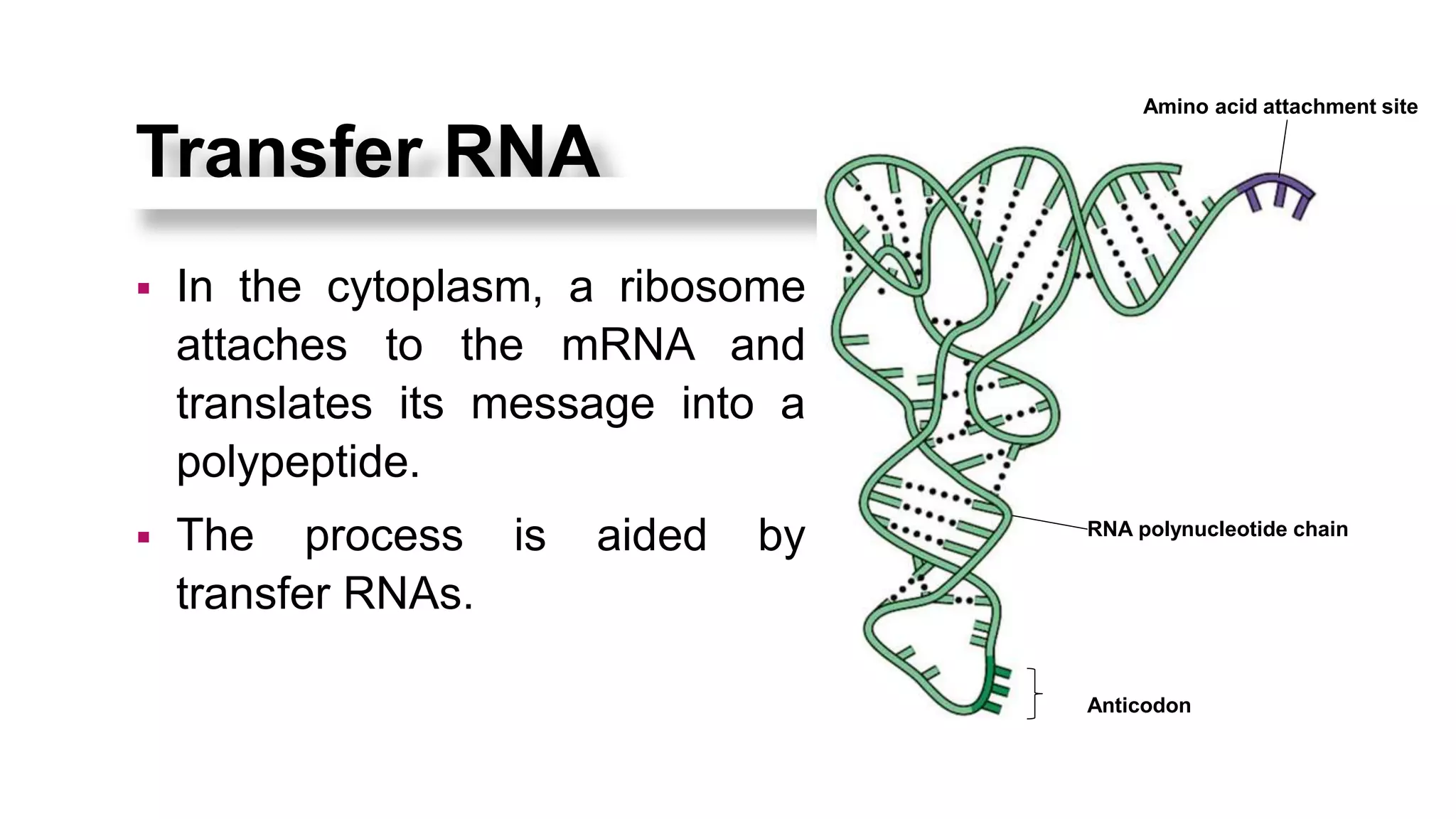 Transfer RNA

▪ In the cytoplasm, a ribosome attaches to the mRNA and translates its message into a polypeptide.

▪ The process is aided by transfer RNAs.

Amino acid attachment site

RNA polynucleotide chain

Anticodon